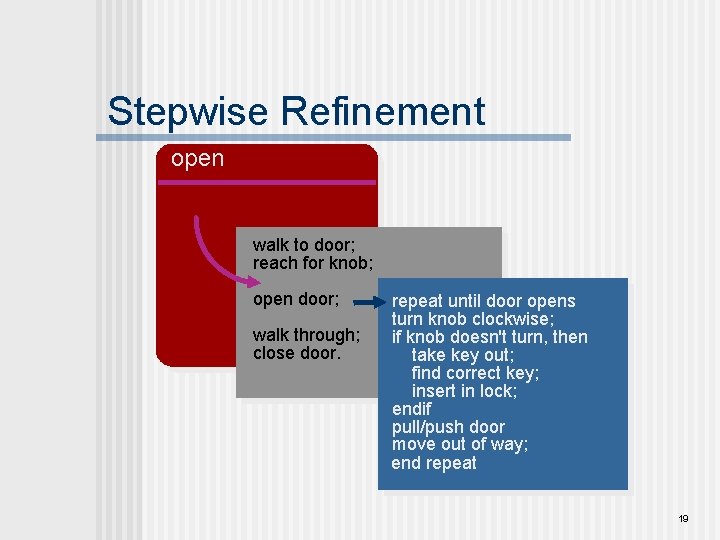 Stepwise Refinement

open

walk to door;
reach for knob;

open door;

walk through;
close door.

repeat until door opens
turn knob clockwise;
if knob doesn't turn, then
take key out;
find correct key;
insert in lock;
endif
pull/push door
move out of way;
end repeat

19